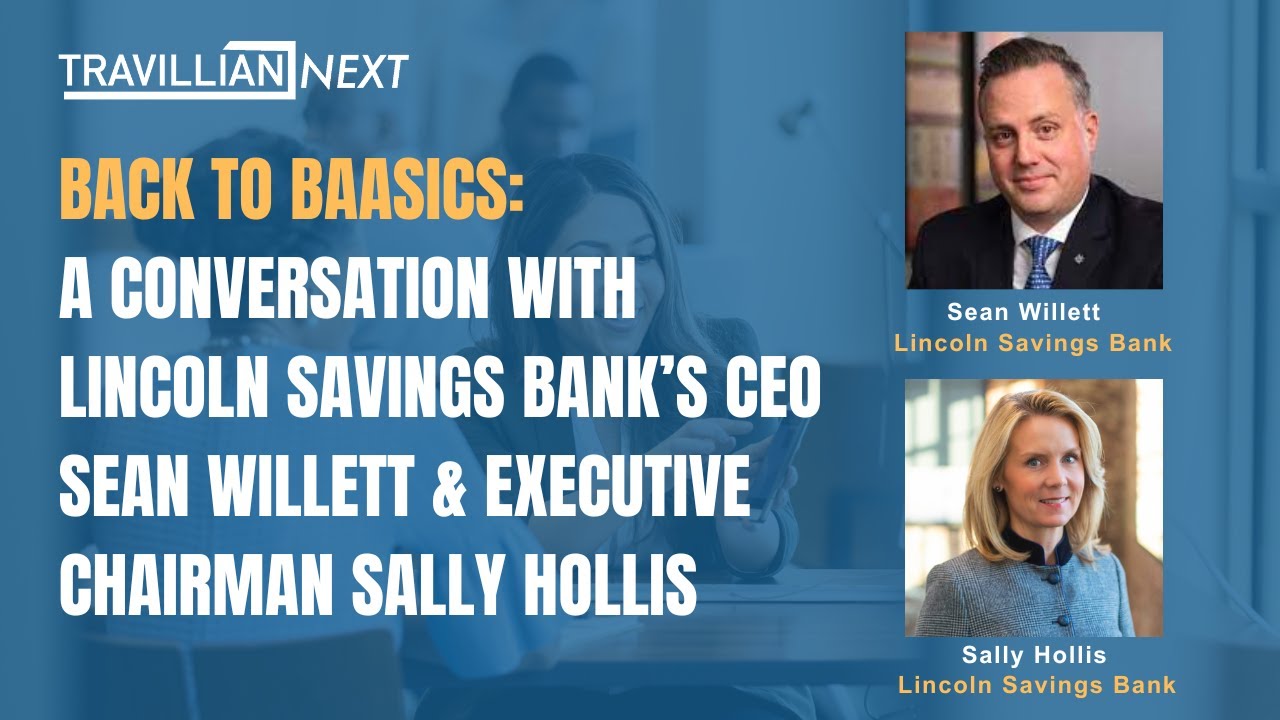 TRAVILLIAN NEXT

BACK TO BAASICS:
A CONVERSATION WITH LINCOLN SAVINGS BANK'S CEO SEAN WILLETT & EXECUTIVE CHAIRMAN SALLY HOLLIS

Sean Willett
Lincoln Savings Bank

Sally Hollis
Lincoln Savings Bank